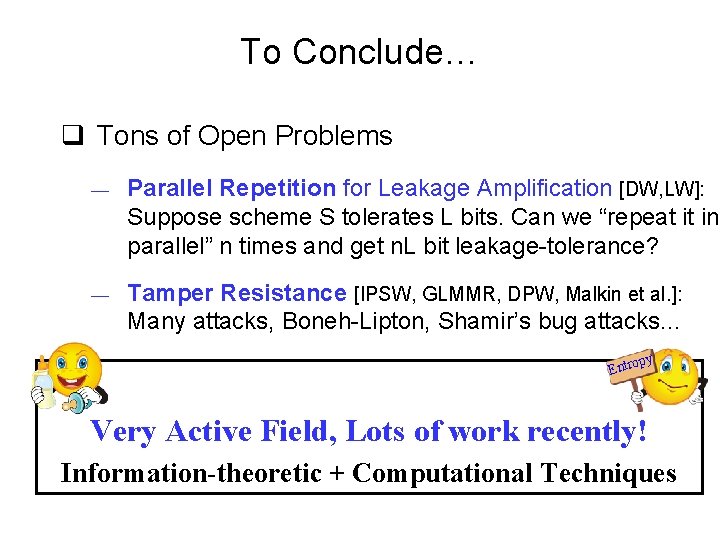 To Conclude…

❑ Tons of Open Problems

— Parallel Repetition for Leakage Amplification [DW,LW]: Suppose scheme S tolerates L bits. Can we “repeat it in parallel” n times and get nL bit leakage-tolerance?

— Tamper Resistance [IPSW, GLMMR, DPW, Malkin et al.]: Many attacks, Boneh-Lipton, Shamir’s bug attacks…

Entropy

Very Active Field, Lots of work recently!

Information-theoretic + Computational Techniques